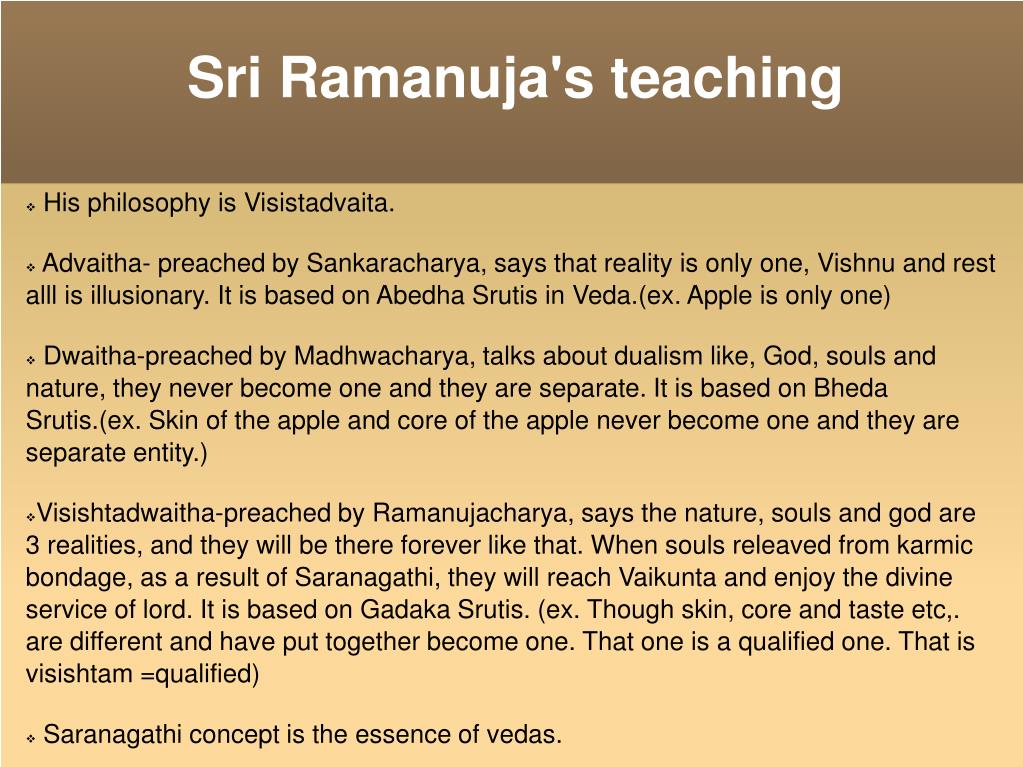 Sri Ramanuja's teaching

❖ His philosophy is Visistadvaita.

❖ Advaitha- preached by Sankaracharya, says that reality is only one, Vishnu and rest alll is illusionary. It is based on Abedha Srutis in Veda.(ex. Apple is only one)

❖ Dwaitha-preached by Madhwacharya, talks about dualism like, God, souls and nature, they never become one and they are separate. It is based on Bheda Srutis.(ex. Skin of the apple and core of the apple never become one and they are separate entity.)

❖Visishtadwaitha-preached by Ramanujacharya, says the nature, souls and god are 3 realities, and they will be there forever like that. When souls releaved from karmic bondage, as a result of Saranagathi, they will reach Vaikunta and enjoy the divine service of lord. It is based on Gadaka Srutis. (ex. Though skin, core and taste etc,. are different and have put together become one. That one is a qualified one. That is visishtam =qualified)

❖ Saranagathi concept is the essence of vedas.